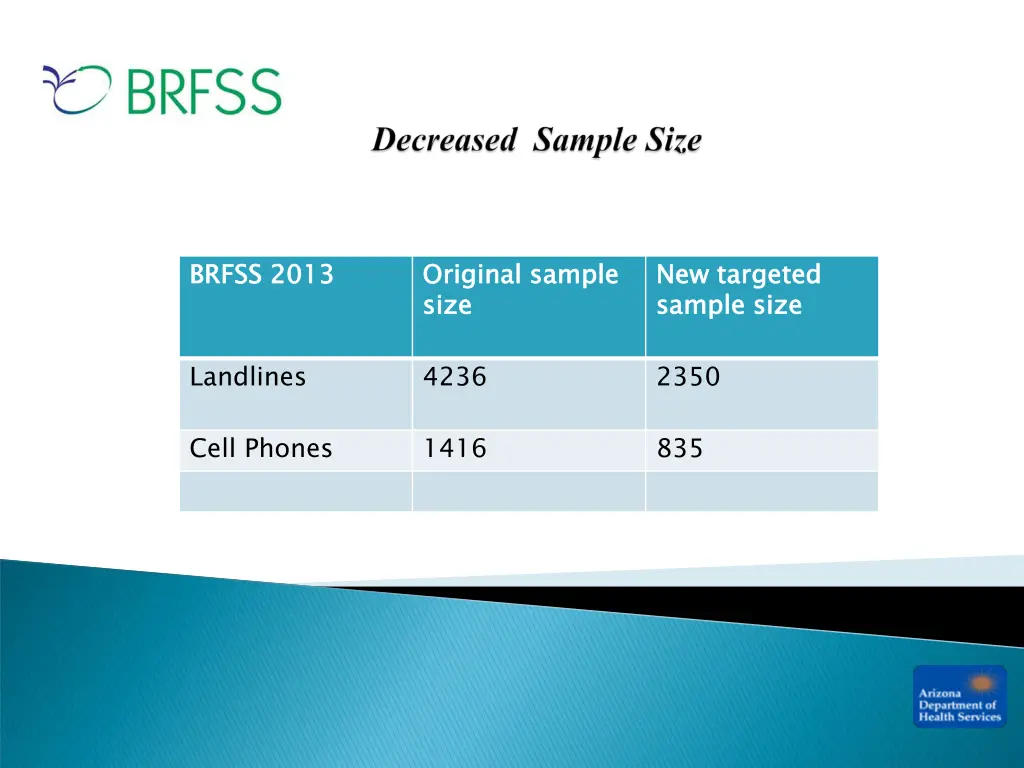 BRFSS

Decreased Sample Size

| BRFSS 2013 | Original sample size | New targeted sample size |
|---|---|---|
| Landlines | 4236 | 2350 |
| Cell Phones | 1416 | 835 |
| | | |

Arizona Department of Health Services